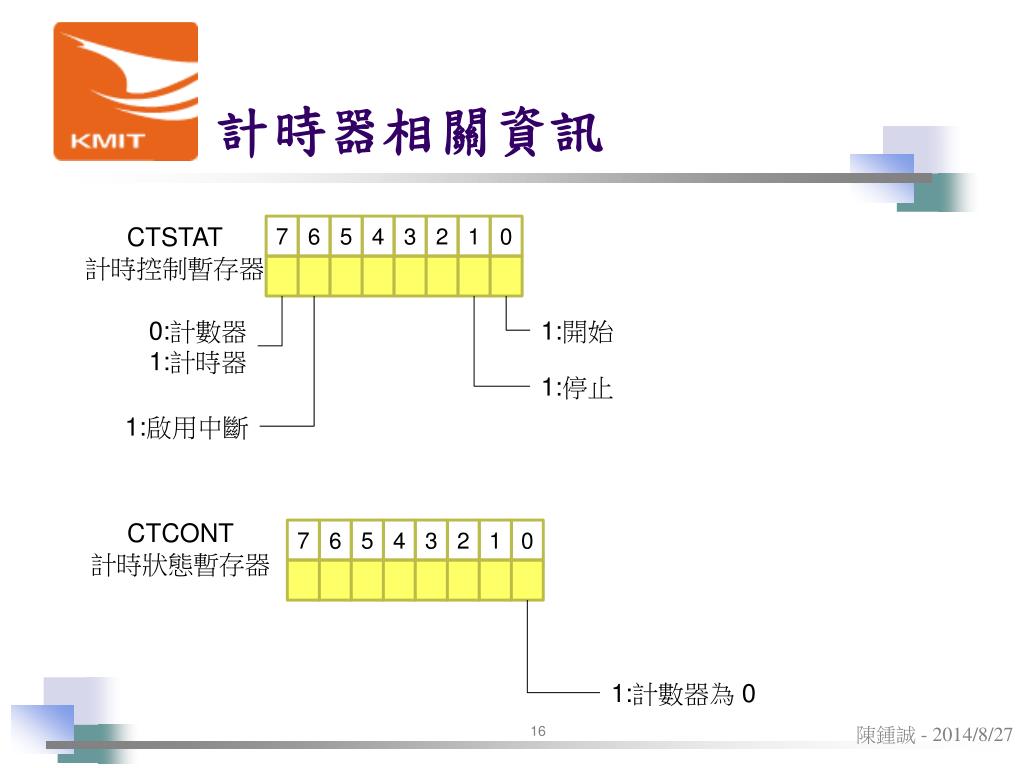 KMIT

計時器相關資訊

CTSTAT
計時控制暫存器

| 7 | 6 | 5 | 4 | 3 | 2 | 1 | 0 |
|---|---|---|---|---|---|---|---|
|   |   |   |   |   |   |   |   |

0:計數器
1:計時器

1:啟用中斷

1:開始

1:停止

CTCONT
計時狀態暫存器

| 7 | 6 | 5 | 4 | 3 | 2 | 1 | 0 |
|---|---|---|---|---|---|---|---|
|   |   |   |   |   |   |   |   |

1:計數器為 0

16

陳鍾誠 - 2014/8/27